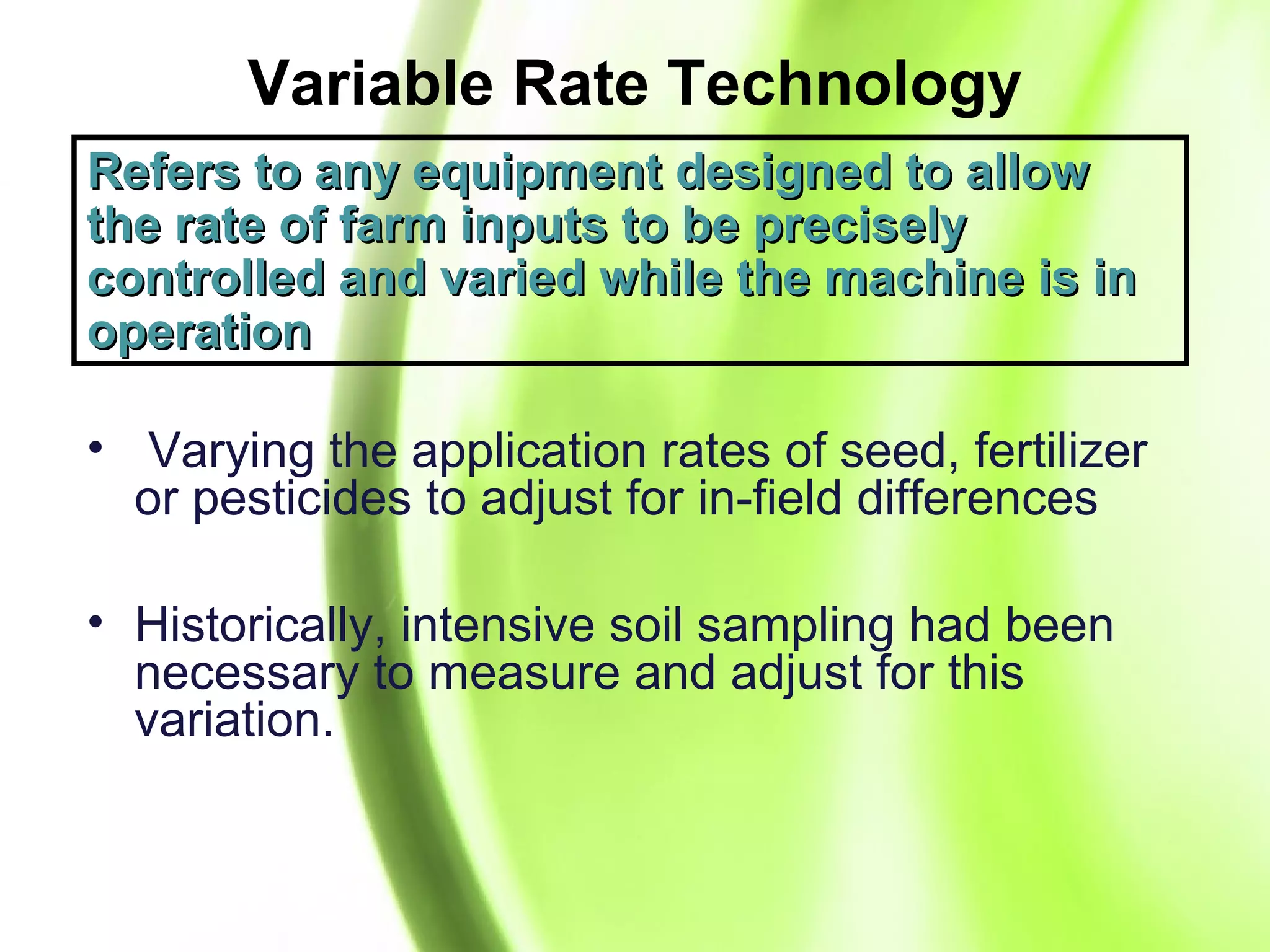 Variable Rate Technology

Refers to any equipment designed to allow the rate of farm inputs to be precisely controlled and varied while the machine is in operation

• Varying the application rates of seed, fertilizer or pesticides to adjust for in-field differences

• Historically, intensive soil sampling had been necessary to measure and adjust for this variation.